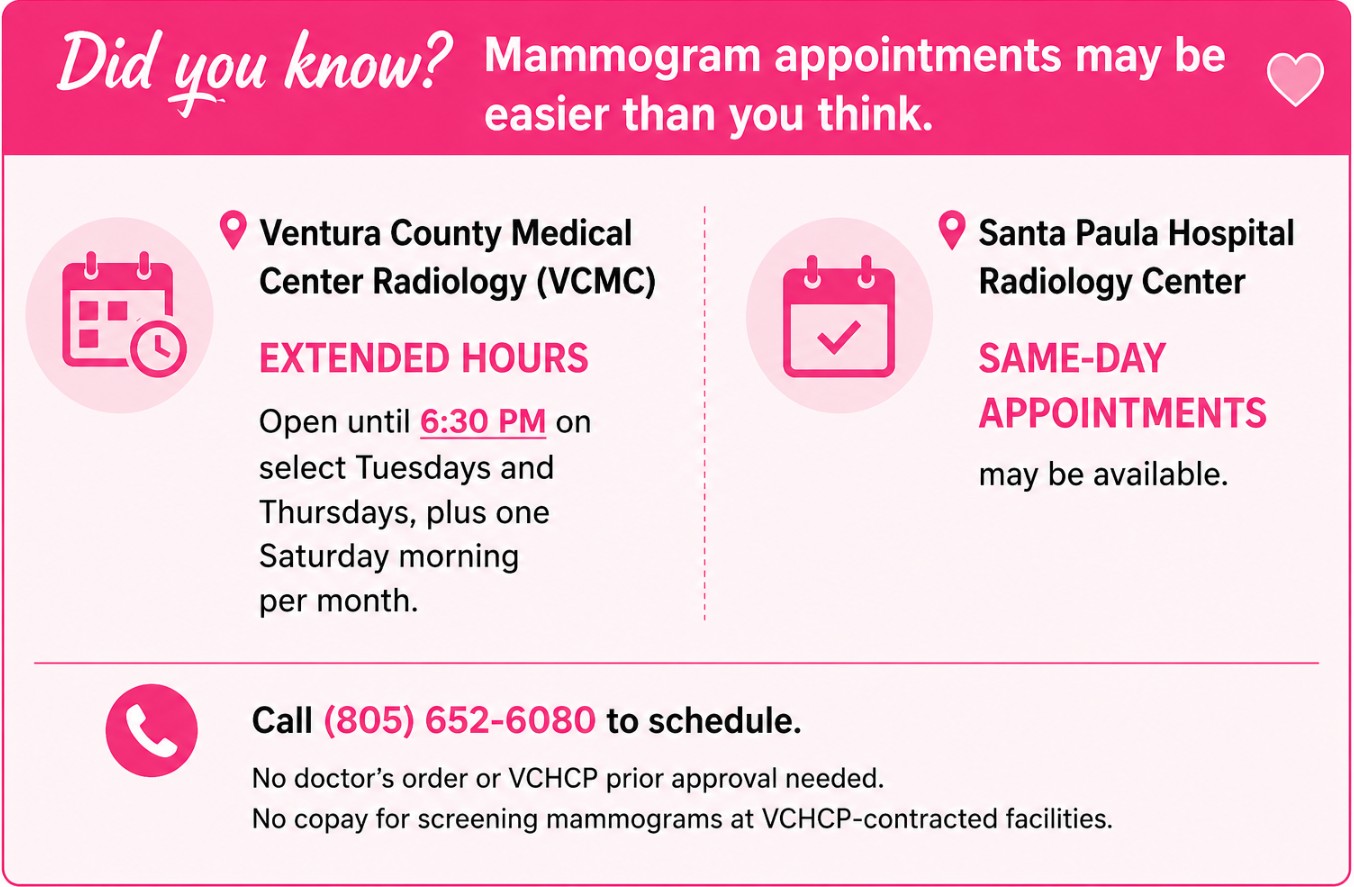 Did you know? Mammogram appointments may be easier than you think.

Ventura County Medical Center Radiology (VCMC)

EXTENDED HOURS

Open until 6:30 PM on select Tuesdays and Thursdays, plus one Saturday morning per month.

Santa Paula Hospital Radiology Center

SAME-DAY APPOINTMENTS

may be available.

Call (805) 652-6080 to schedule.

No doctor's order or VCHCP prior approval needed.
No copay for screening mammograms at VCHCP-contracted facilities.